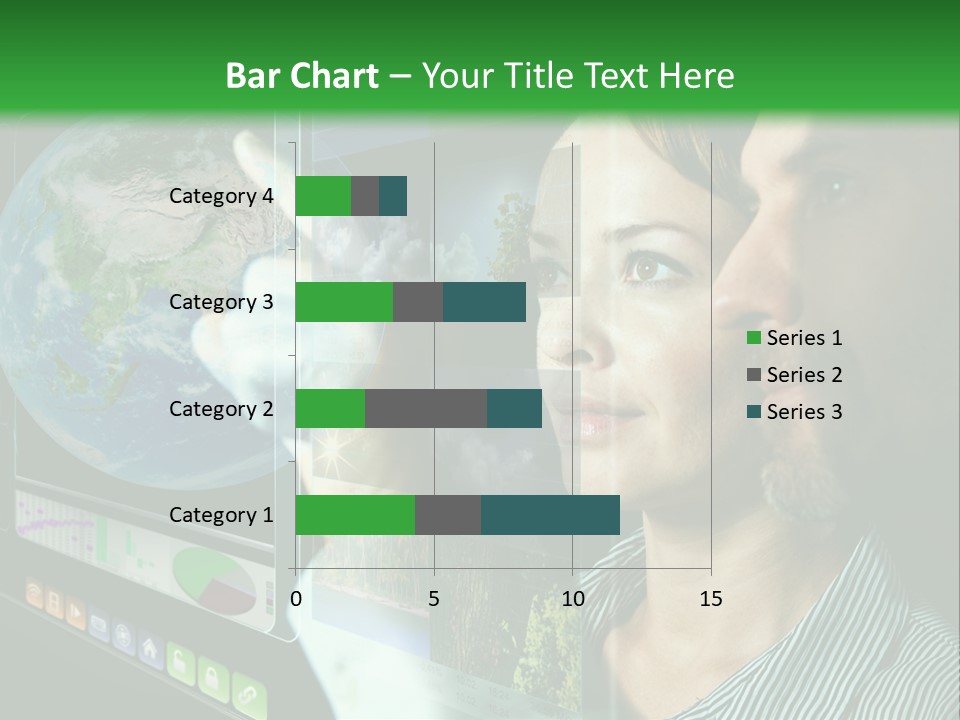 Bar Chart – Your Title Text Here

Category 4
Category 3
Category 2
Category 1

0
5
10
15

Series 1
Series 2
Series 3